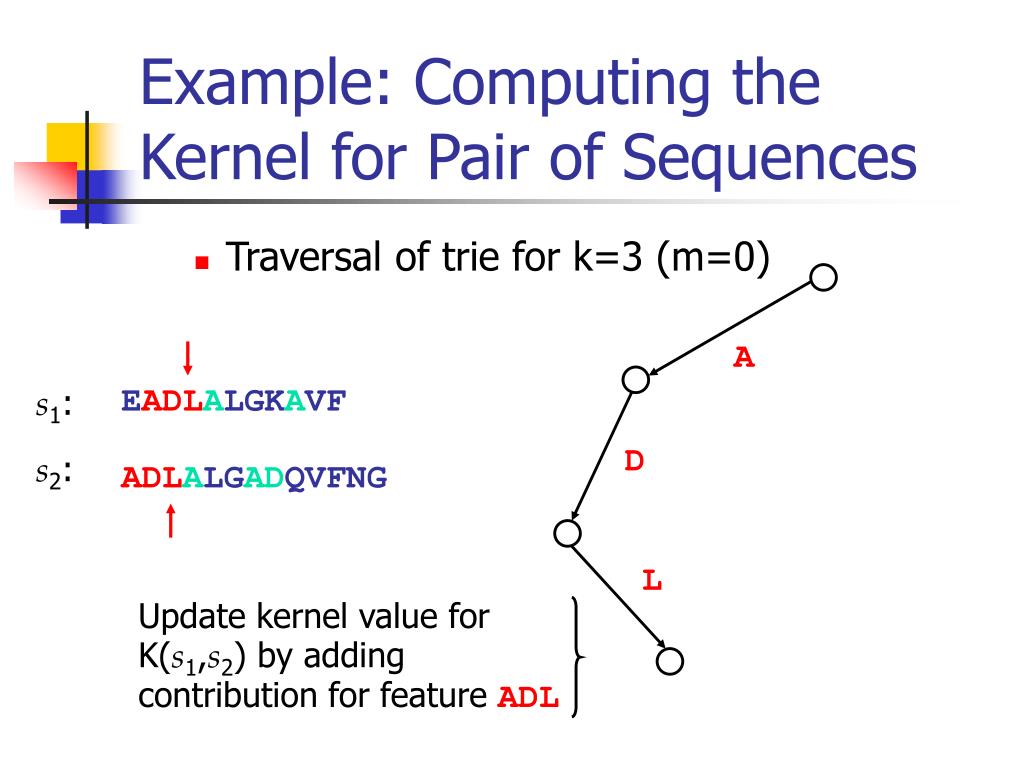 Example: Computing the Kernel for Pair of Sequences

Traversal of trie for k=3 (m=0)

$s_1$: EADLALGKAVF

$s_2$: ADLALGADQVFNG

A

D

L

Update kernel value for K($s_1$,$s_2$) by adding contribution for feature ADL